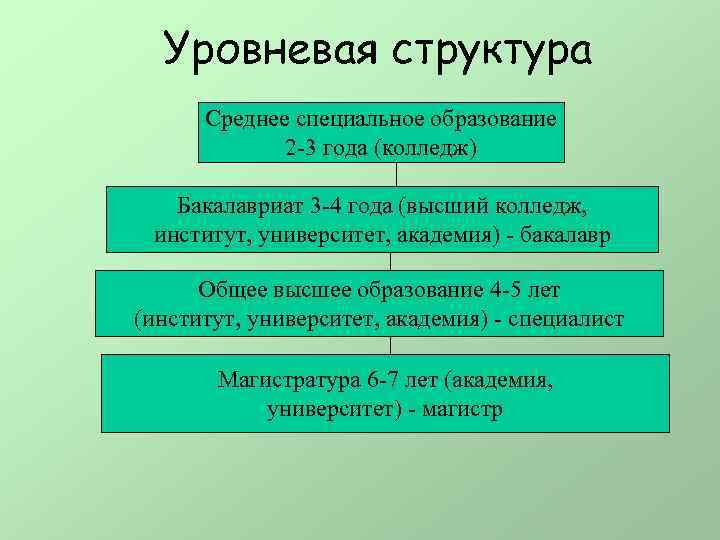 Уровневая структура

Среднее специальное образование 2-3 года (колледж)

Бакалавриат 3-4 года (высший колледж, институт, университет, академия) - бакалавр

Общее высшее образование 4-5 лет (институт, университет, академия) - специалист

Магистратура 6-7 лет (академия, университет) - магистр